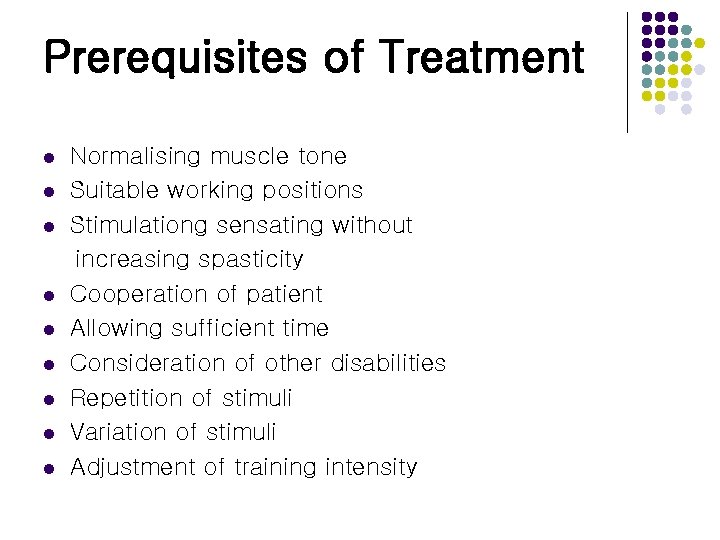 Prerequisites of Treatment

- Normalising muscle tone
- Suitable working positions
- Stimulationg sensating without increasing spasticity
- Cooperation of patient
- Allowing sufficient time
- Consideration of other disabilities
- Repetition of stimuli
- Variation of stimuli
- Adjustment of training intensity